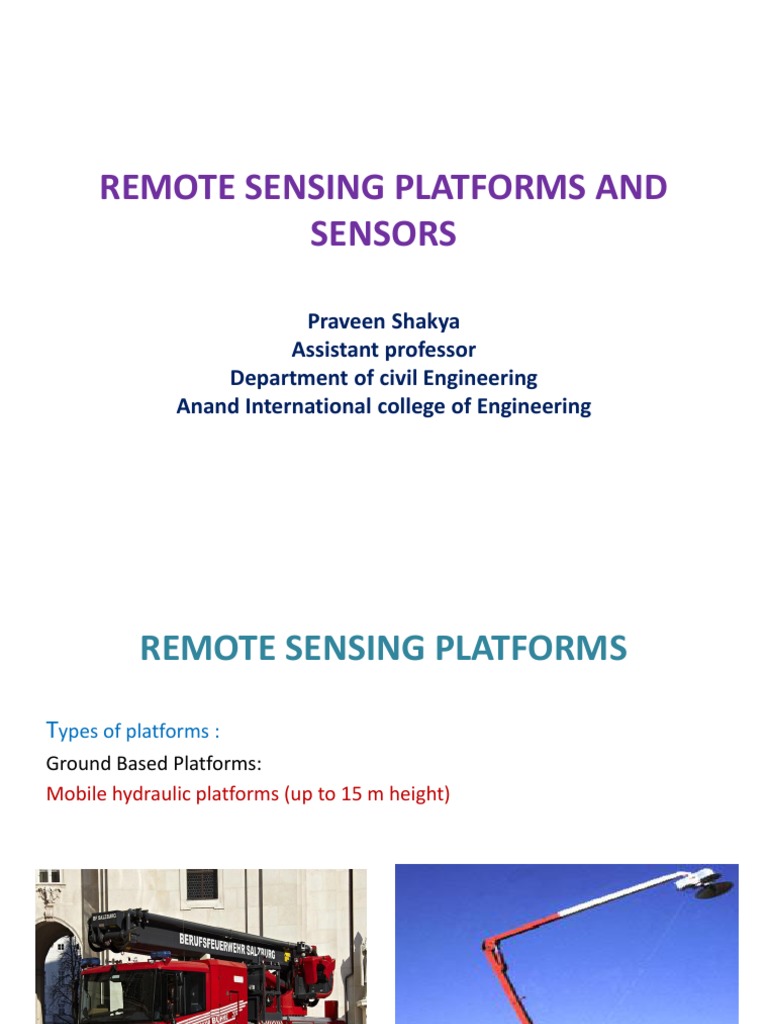 REMOTE SENSING PLATFORMS AND SENSORS

Praveen Shakya
Assistant professor
Department of civil Engineering
Anand International college of Engineering

REMOTE SENSING PLATFORMS

Types of platforms :

Ground Based Platforms:

Mobile hydraulic platforms (up to 15 m height)

BERUFSFEUERWEHR SALZBURG